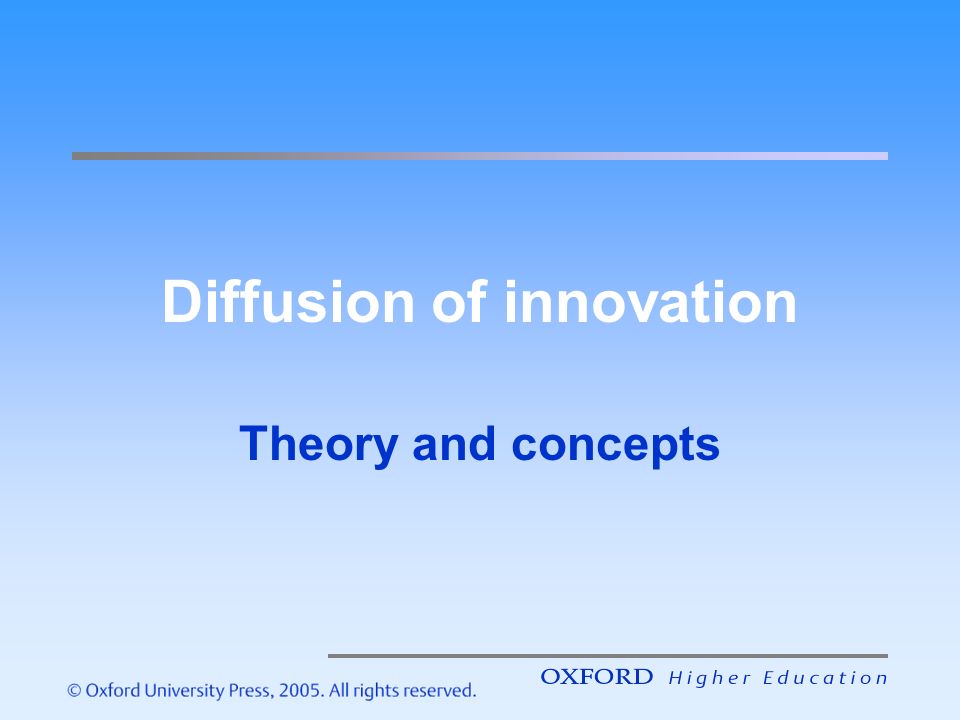 Diffusion of innovation

Theory and concepts

© Oxford University Press, 2005. All rights reserved.

OXFORD Higher Education